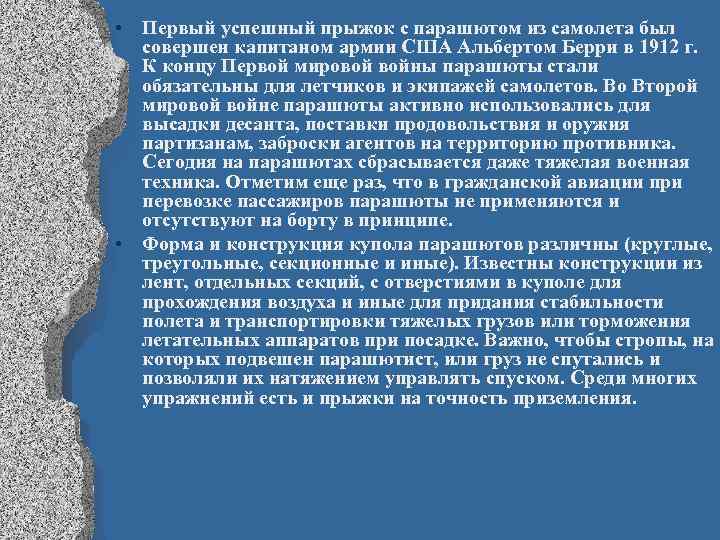 • Первый успешный прыжок с парашютом из самолета был совершен капитаном армии США Альбертом Берри в 1912 г. К концу Первой мировой войны парашюты стали обязательны для летчиков и экипажей самолетов. Во Второй мировой войне парашюты активно использовались для высадки десанта, поставки продовольствия и оружия партизанам, заброски агентов на территорию противника. Сегодня на парашютах сбрасывается даже тяжелая военная техника. Отметим еще раз, что в гражданской авиации при перевозке пассажиров парашюты не применяются и отсутствуют на борту в принципе.

• Форма и конструкция купола парашютов различны (круглые, треугольные, секционные и иные). Известны конструкции из лент, отдельных секций, с отверстиями в куполе для прохождения воздуха и иные для придания стабильности полета и транспортировки тяжелых грузов или торможения летательных аппаратов при посадке. Важно, чтобы стропы, на которых подвешен парашютист, или груз не спутались и позволяли их натяжением управлять спуском. Среди многих упражнений есть и прыжки на точность приземления.